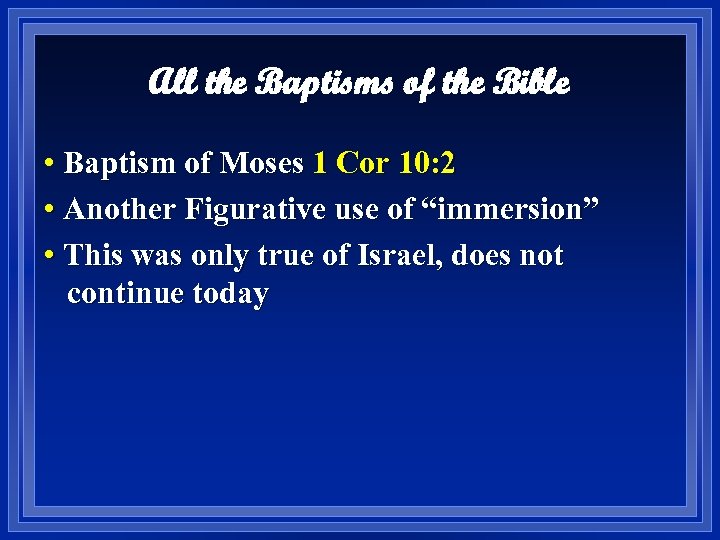 All the Baptisms of the Bible

• Baptism of Moses 1 Cor 10:2
• Another Figurative use of “immersion”
• This was only true of Israel, does not continue today